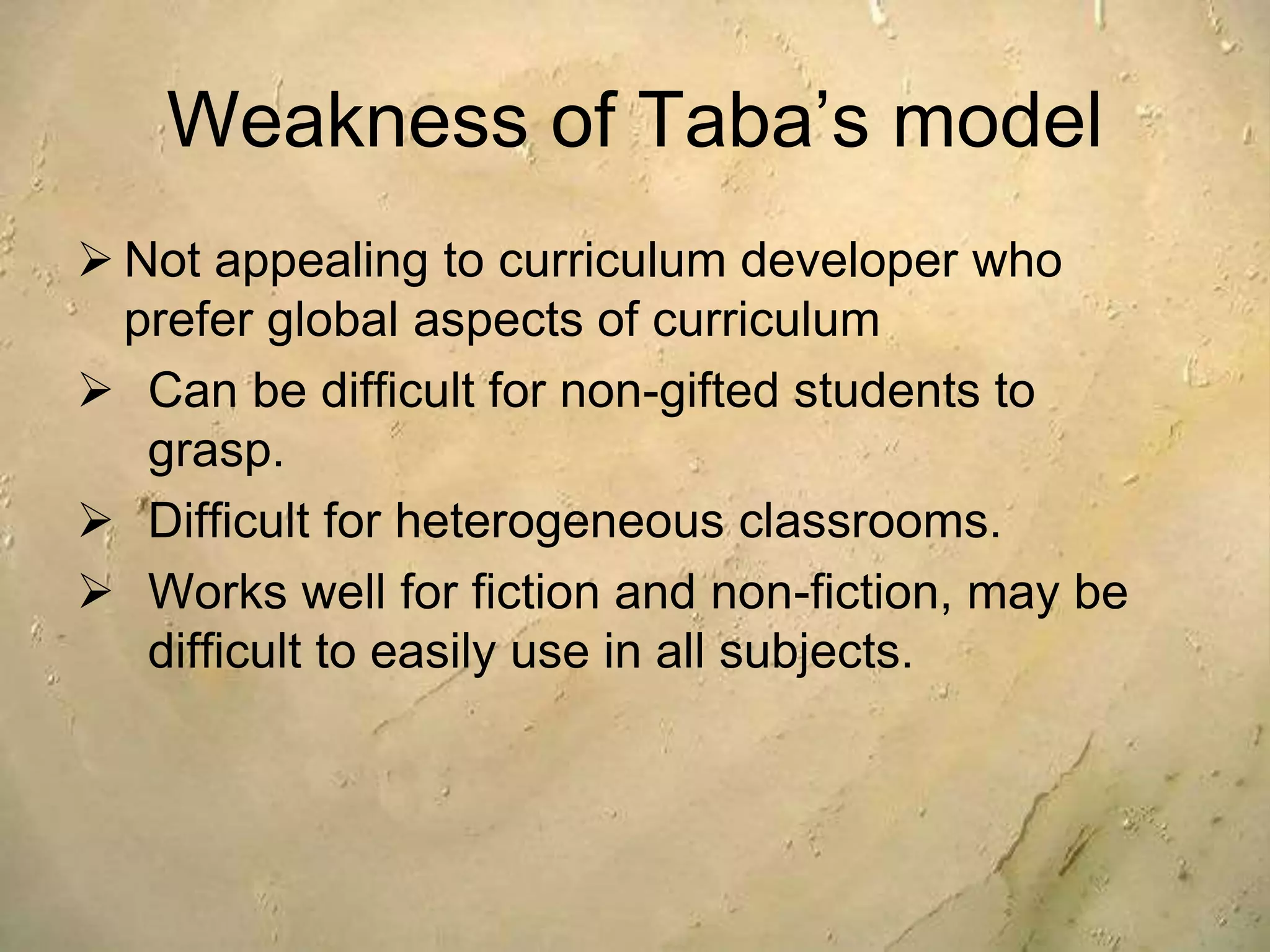 Weakness of Taba’s model

➢ Not appealing to curriculum developer who prefer global aspects of curriculum

➢ Can be difficult for non-gifted students to grasp.

➢ Difficult for heterogeneous classrooms.

➢ Works well for fiction and non-fiction, may be difficult to easily use in all subjects.